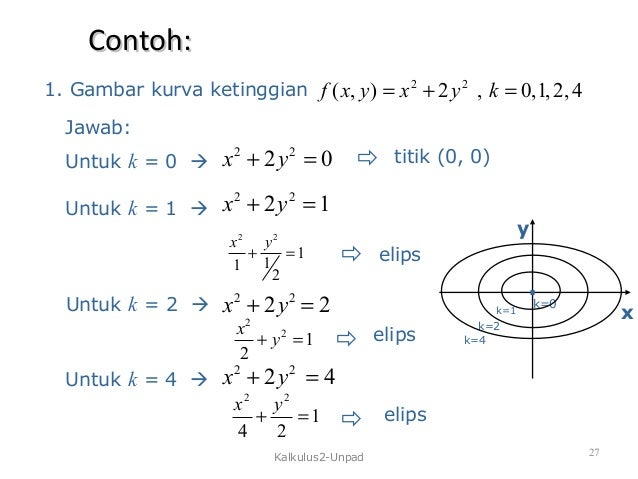 Contoh:

1. Gambar kurva ketinggian $f(x,y) = x^2 + 2y^2$ , $k = 0,1,2,4$

Jawab:

Untuk $k$ = 0 → $x^2 + 2y^2 = 0$ ⇨ titik (0, 0)

Untuk $k$ = 1 → $x^2 + 2y^2 = 1$

$\frac{x^2}{1} + \frac{y^2}{1/2} = 1$ ⇨ elips

Untuk $k$ = 2 → $x^2 + 2y^2 = 2$

$\frac{x^2}{2} + y^2 = 1$ ⇨ elips

Untuk $k$ = 4 → $x^2 + 2y^2 = 4$

$\frac{x^2}{4} + \frac{y^2}{2} = 1$ ⇨ elips

y

x

k=0

k=1

k=2

k=4

Kalkulus2-Unpad

27